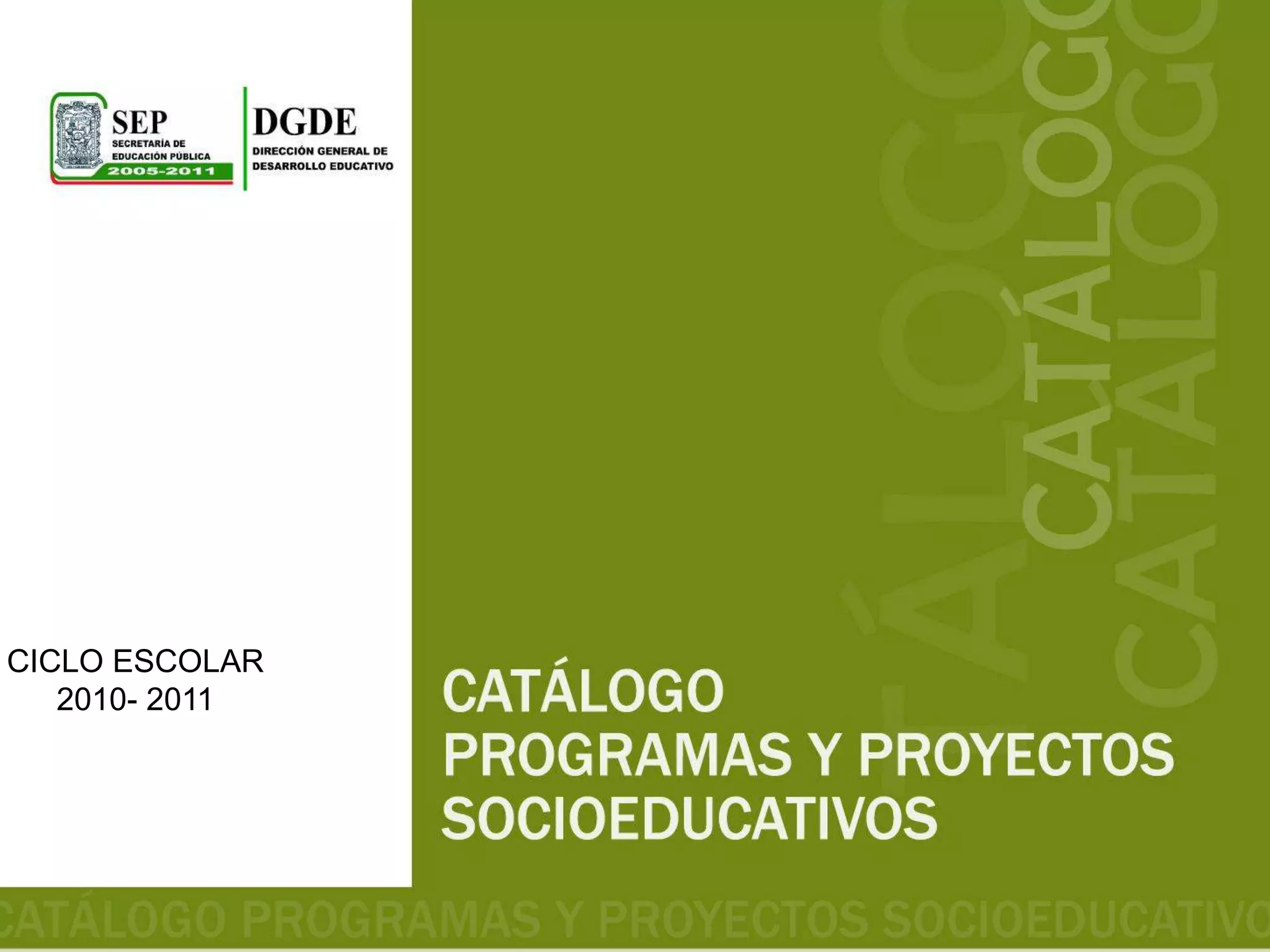 SEP
SECRETARÍA DE EDUCACIÓN PÚBLICA
2005-2011

DGDE
DIRECCIÓN GENERAL DE DESARROLLO EDUCATIVO

CATÁLOGO
CATÁLOGO
CATÁLOGO

CICLO ESCOLAR
2010- 2011

CATÁLOGO
PROGRAMAS Y PROYECTOS
SOCIOEDUCATIVOS

CATÁLOGO PROGRAMAS Y PROYECTOS SOCIOEDUCATIVO